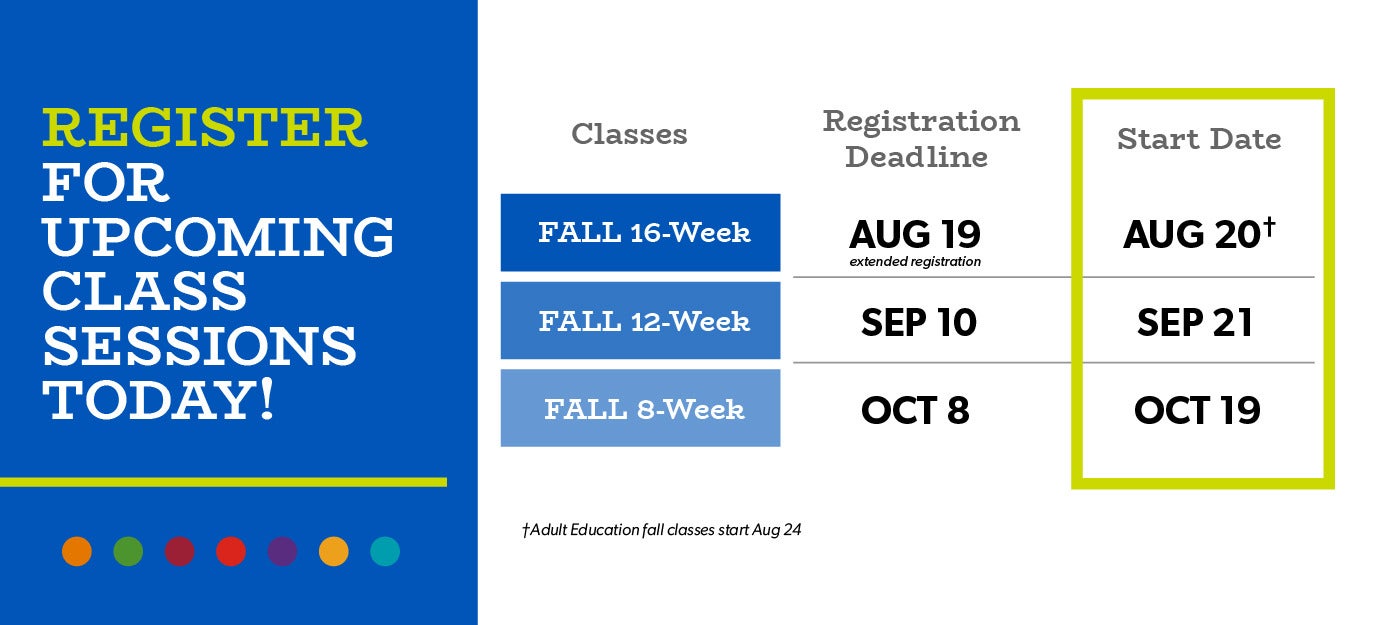 REGISTER FOR UPCOMING CLASS SESSIONS TODAY!

| Classes | Registration Deadline | Start Date |
|---|---|---|
| FALL 16-Week | AUG 19 extended registration | AUG 20† |
| FALL 12-Week | SEP 10 | SEP 21 |
| FALL 8-Week | OCT 8 | OCT 19 |

†Adult Education fall classes start Aug 24